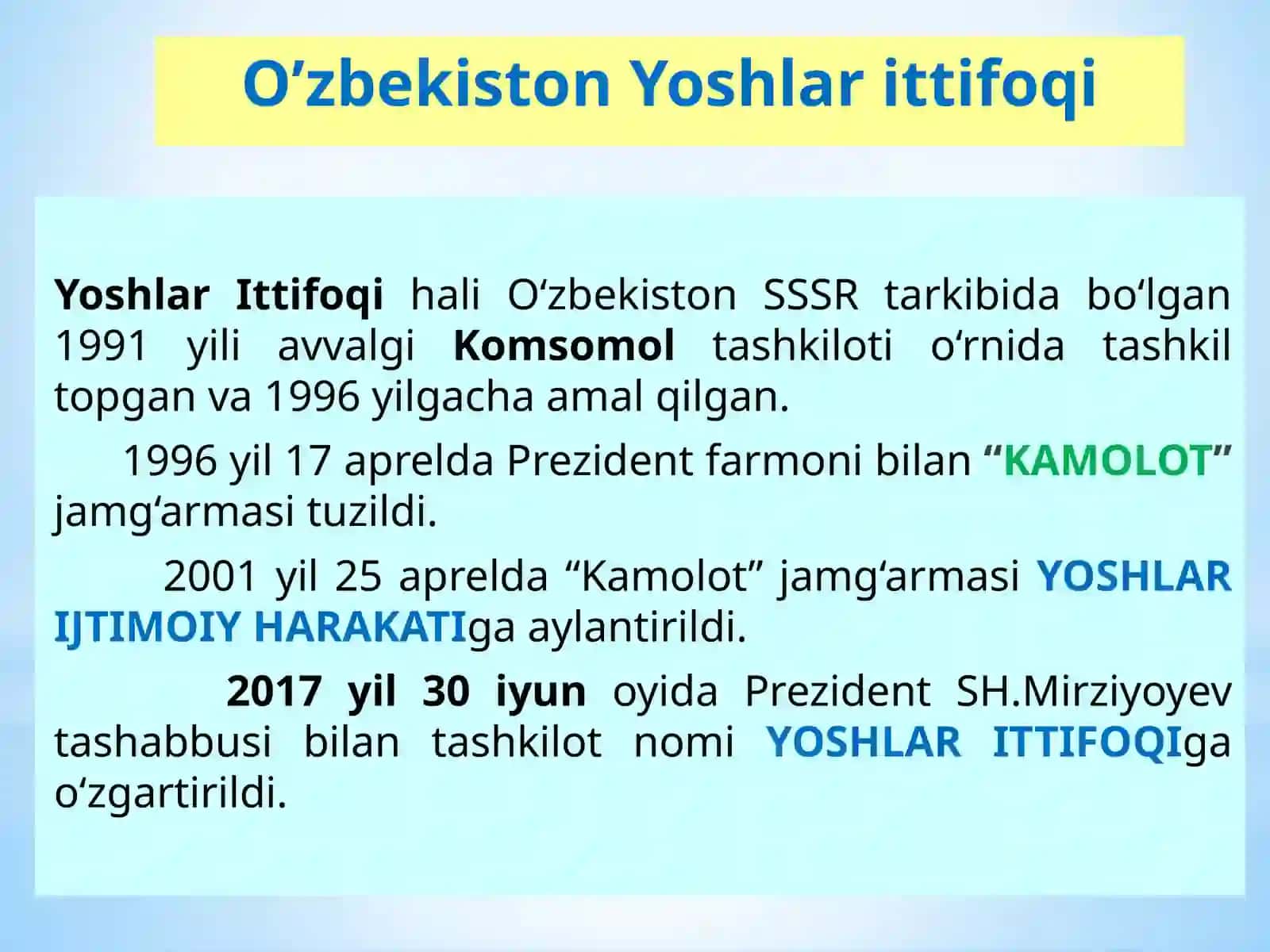 O’zbekiston Yoshlar ittifoqi

Yoshlar Ittifoqi hali O‘zbekiston SSSR tarkibida bo‘lgan 1991 yili avvalgi Komsomol tashkiloti o‘rnida tashkil topgan va 1996 yilgacha amal qilgan.

1996 yil 17 aprelda Prezident farmoni bilan “KAMOLOT” jamg‘armasi tuzildi.

2001 yil 25 aprelda “Kamolot” jamg‘armasi YOSHLAR IJTIMOIY HARAKATIga aylantirildi.

2017 yil 30 iyun oyida Prezident SH.Mirziyoyev tashabbusi bilan tashkilot nomi YOSHLAR ITTIFOQIga o‘zgartirildi.